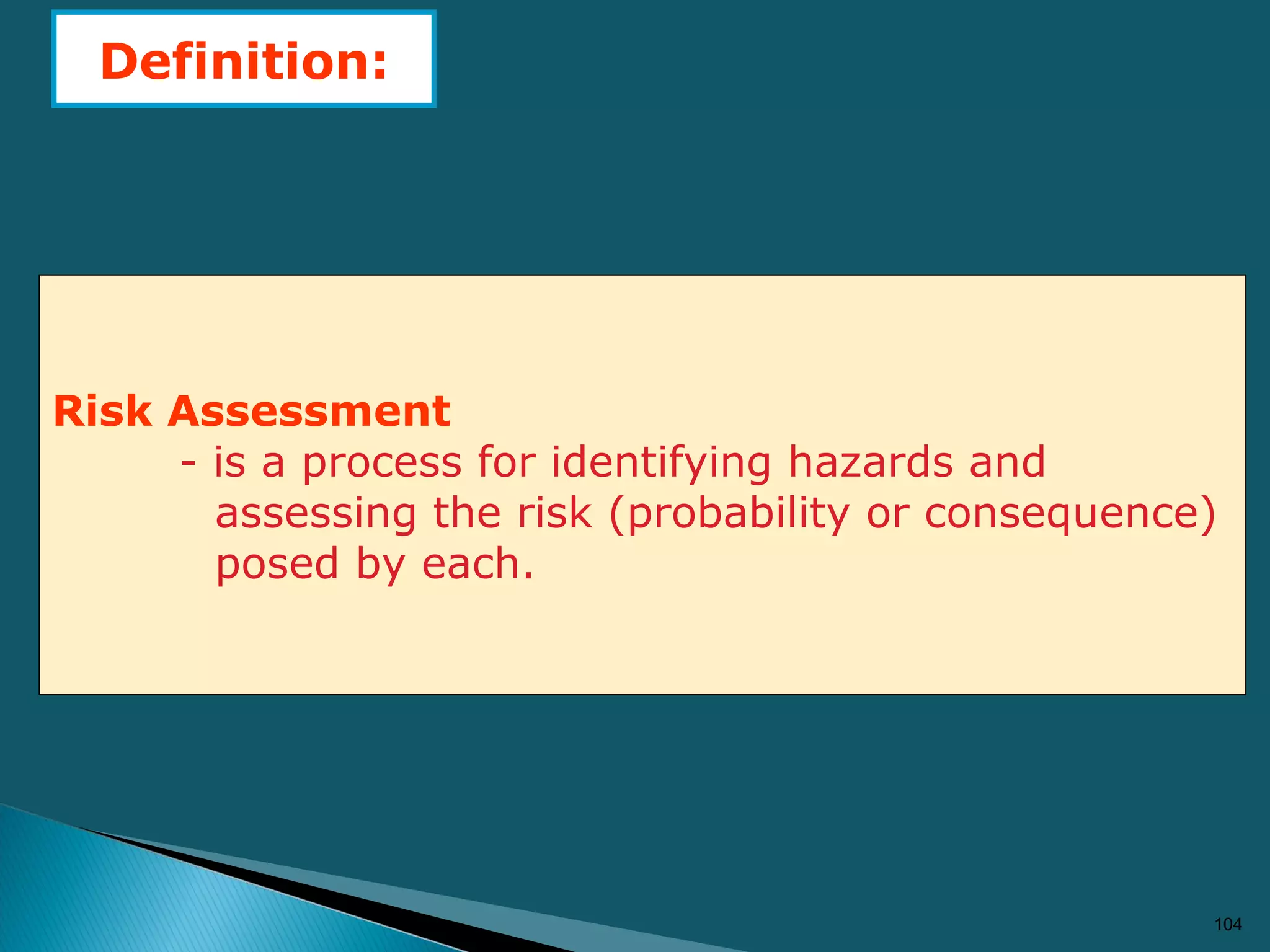 Definition:

Risk Assessment

- is a process for identifying hazards and assessing the risk (probability or consequence) posed by each.

104